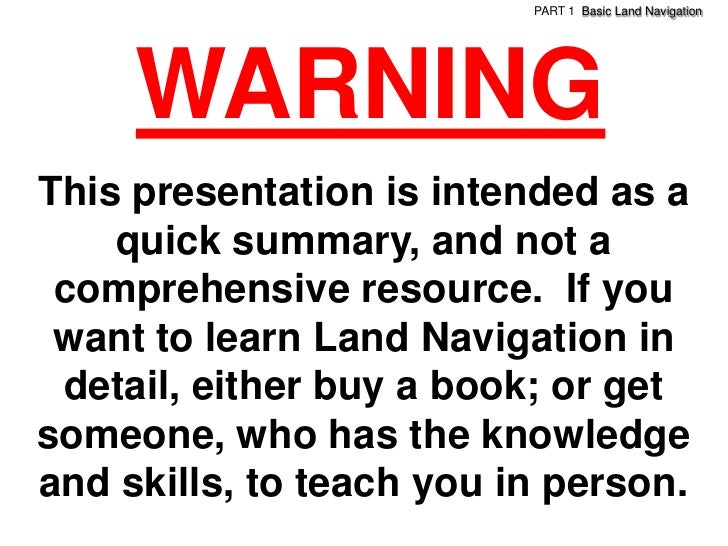 PART 1 Basic Land Navigation

WARNING

This presentation is intended as a quick summary, and not a comprehensive resource. If you want to learn Land Navigation in detail, either buy a book; or get someone, who has the knowledge and skills, to teach you in person.